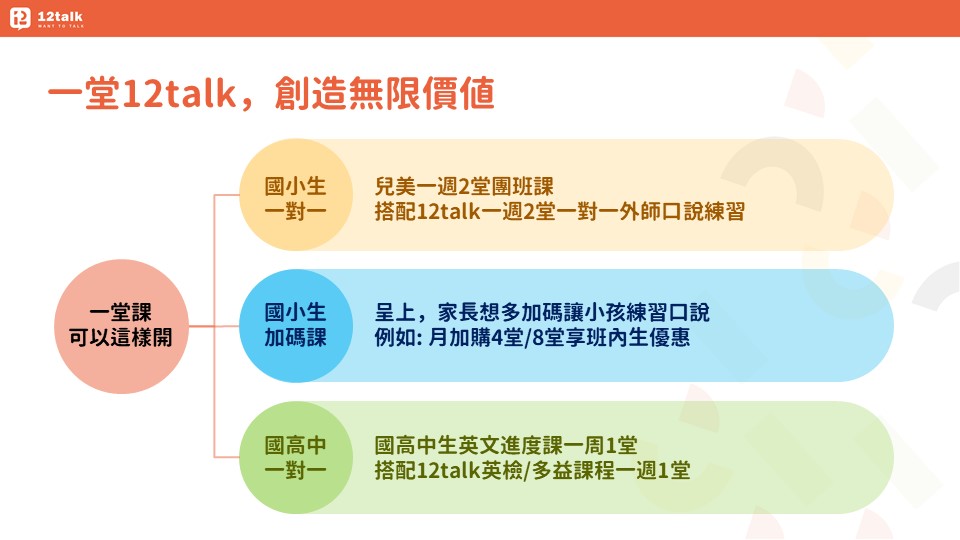 12talk
WANT TO TALK

一堂12talk，創造無限價值

一堂課
可以這樣開

國小生
一對一

兒美一週2堂團班課
搭配12talk一週2堂一對一外師口說練習

國小生
加碼課

呈上，家長想多加碼讓小孩練習口說
例如: 月加購4堂/8堂享班內生優惠

國高中
一對一

國高中生英文進度課一周1堂
搭配12talk英檢/多益課程一週1堂